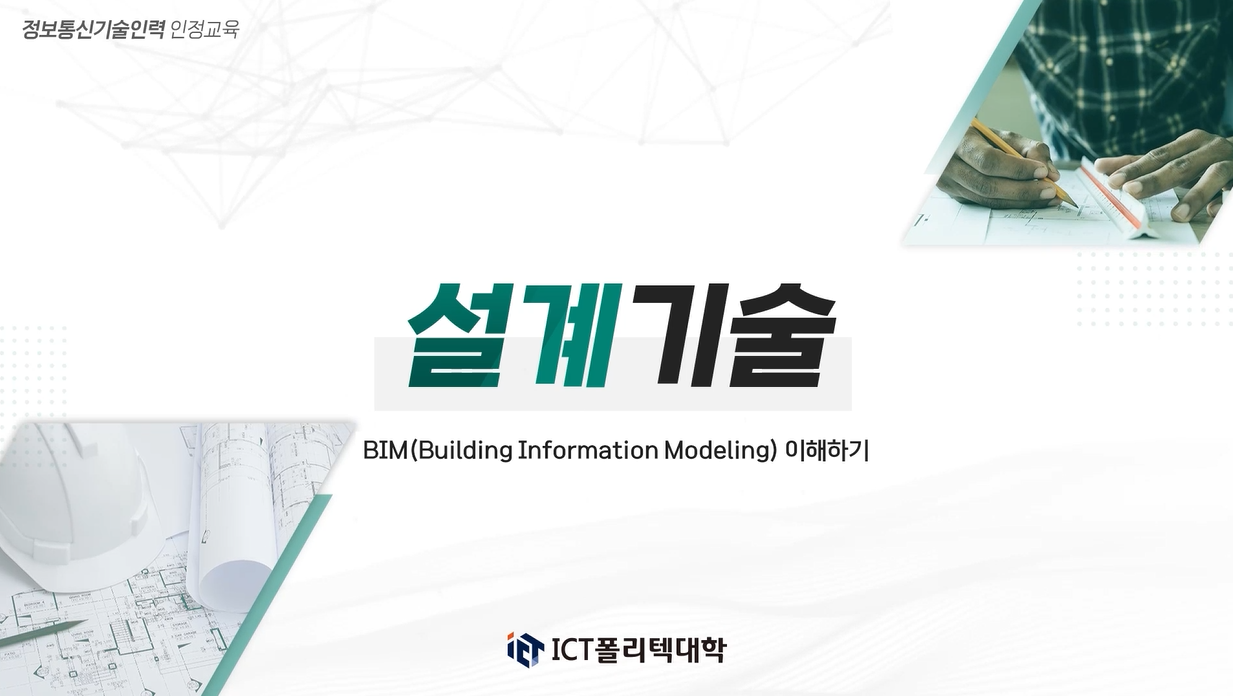 정보통신기술인력 인정교육

설계기술

BIM(Building Information Modeling) 이해하기

ICT폴리텍대학